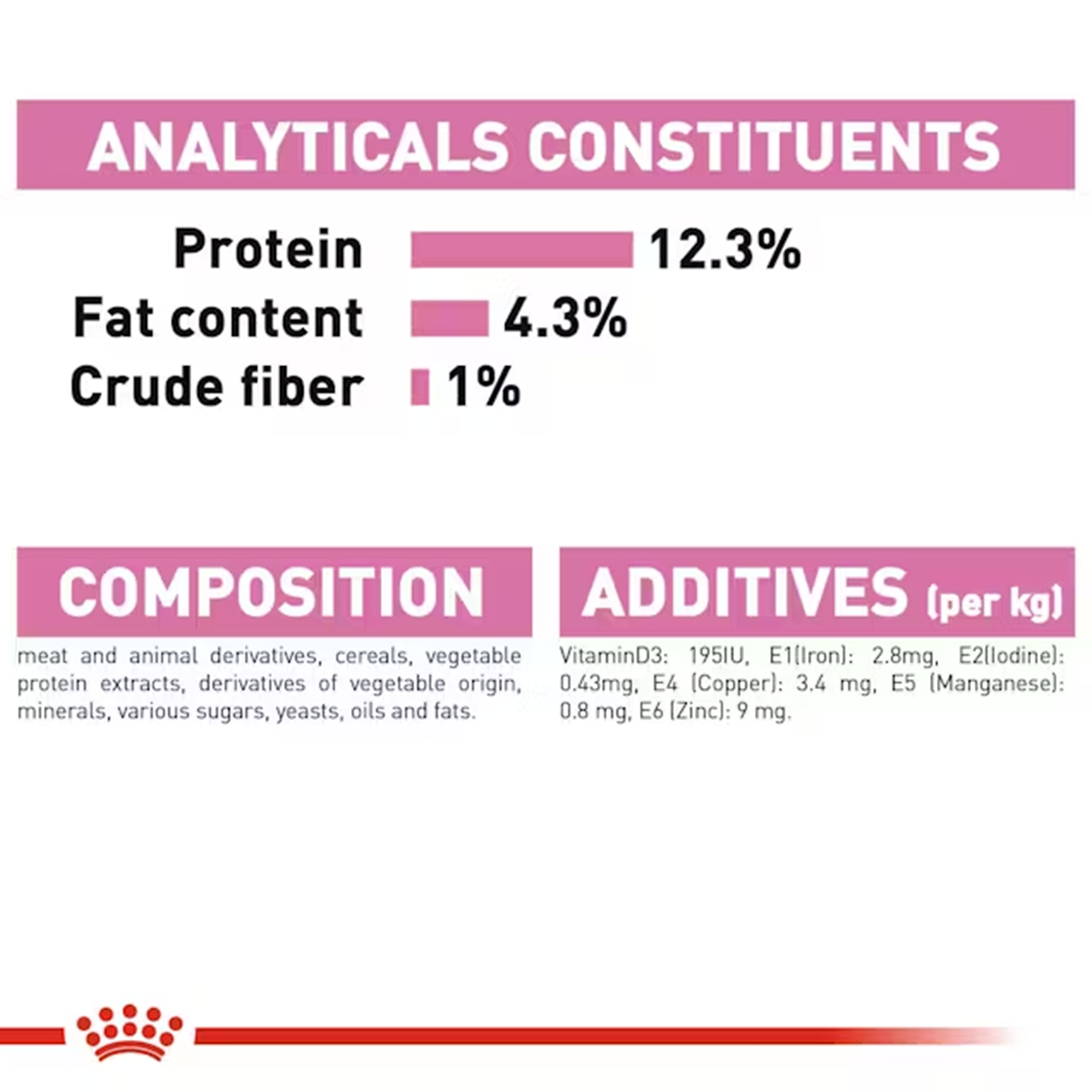 ANALYTICALS CONSTITUENTS

Protein 12.3%
Fat content 4.3%
Crude fiber 1%

COMPOSITION

meat and animal derivatives, cereals, vegetable protein extracts, derivatives of vegetable origin, minerals, various sugars, yeasts, oils and fats.

ADDITIVES (per kg)

VitaminD3: 195IU, E1(Iron): 2.8mg, E2(Iodine): 0.43mg, E4 (Copper): 3.4 mg, E5 (Manganese): 0.8 mg, E6 (Zinc): 9 mg.